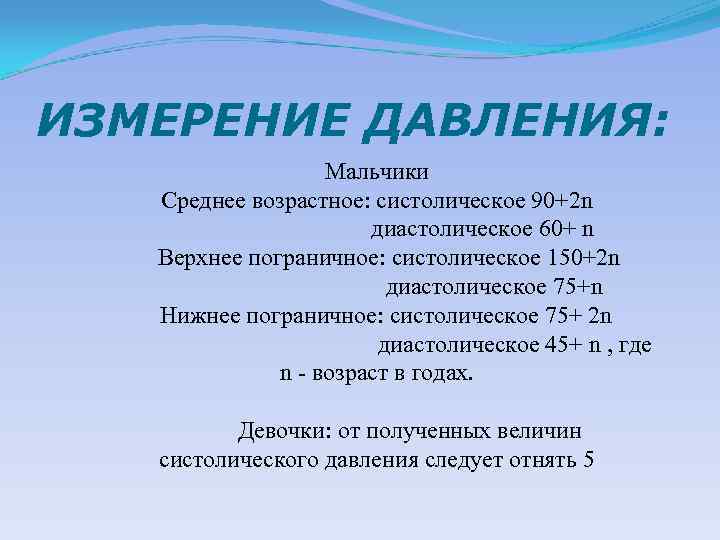 ИЗМЕРЕНИЕ ДАВЛЕНИЯ:

Мальчики
Среднее возрастное: систолическое 90+2n
диастолическое 60+ n
Верхнее пограничное: систолическое 150+2n
диастолическое 75+n
Нижнее пограничное: систолическое 75+ 2n
диастолическое 45+ n , где
n - возраст в годах.

Девочки: от полученных величин систолического давления следует отнять 5